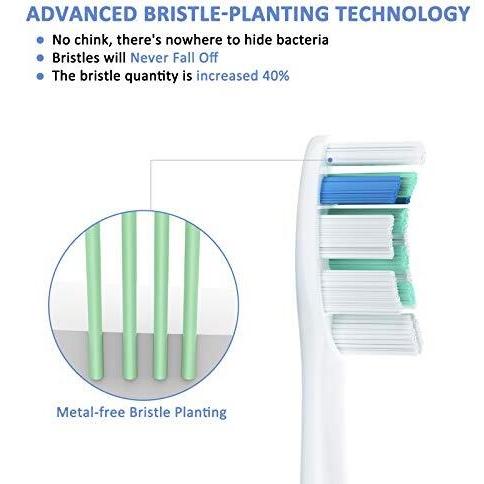 ADVANCED BRISTLE-PLANTING TECHNOLOGY

• No chink, there's nowhere to hide bacteria
• Bristles will Never Fall Off
• The bristle quantity is increased 40%

Metal-free Bristle Planting